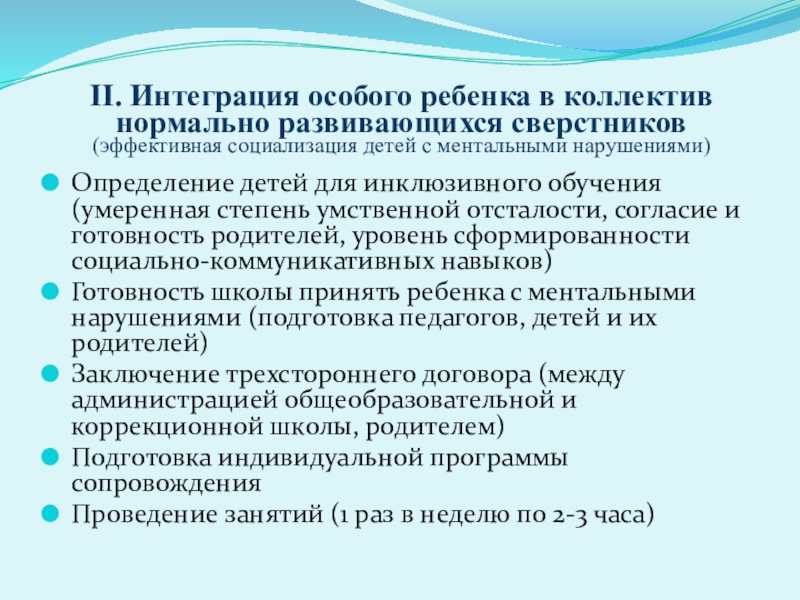 II. Интеграция особого ребенка в коллектив нормально развивающихся сверстников
(эффективная социализация детей с ментальными нарушениями)

Определение детей для инклюзивного обучения (умеренная степень умственной отсталости, согласие и готовность родителей, уровень сформированности социально-коммуникативных навыков)

Готовность школы принять ребенка с ментальными нарушениями (подготовка педагогов, детей и их родителей)

Заключение трехстороннего договора (между администрацией общеобразовательной и коррекционной школы, родителем)

Подготовка индивидуальной программы сопровождения

Проведение занятий (1 раз в неделю по 2-3 часа)